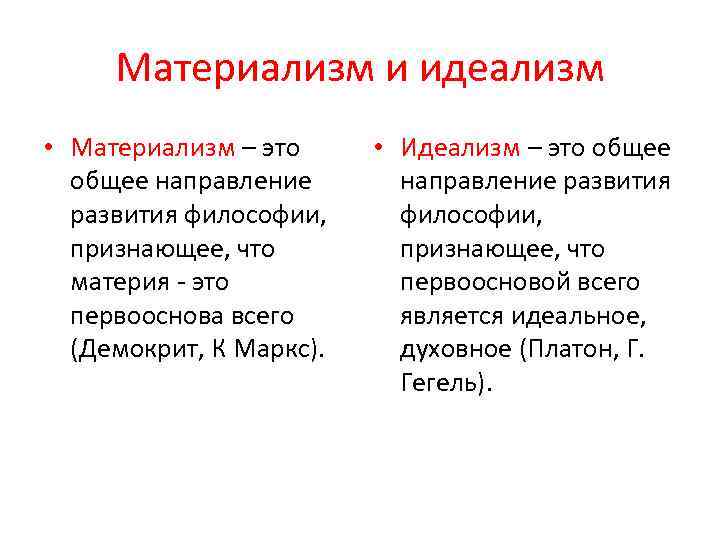 Материализм и идеализм

• Материализм – это общее направление развития философии, признающее, что материя - это первооснова всего (Демокрит, К Маркс).

• Идеализм – это общее направление развития философии, признающее, что первоосновой всего является идеальное, духовное (Платон, Г. Гегель).